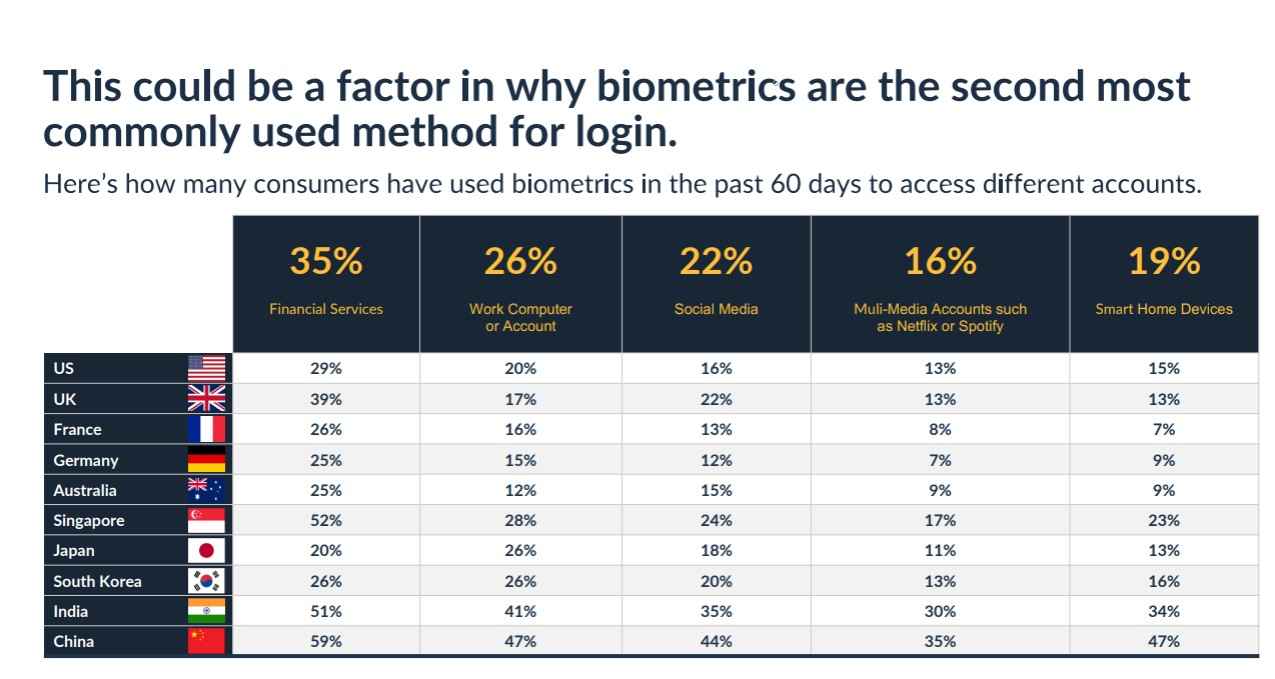 This could be a factor in why biometrics are the second most commonly used method for login.

Here's how many consumers have used biometrics in the past 60 days to access different accounts.

| | 35% Financial Services | 26% Work Computer or Account | 22% Social Media | 16% Muli-Media Accounts such as Netflix or Spotify | 19% Smart Home Devices |
|---|---|---|---|---|---|
| US | 29% | 20% | 16% | 13% | 15% |
| UK | 39% | 17% | 22% | 13% | 13% |
| France | 26% | 16% | 13% | 8% | 7% |
| Germany | 25% | 15% | 12% | 7% | 9% |
| Australia | 25% | 12% | 15% | 9% | 9% |
| Singapore | 52% | 28% | 24% | 17% | 23% |
| Japan | 20% | 26% | 18% | 11% | 13% |
| South Korea | 26% | 26% | 20% | 13% | 16% |
| India | 51% | 41% | 35% | 30% | 34% |
| China | 59% | 47% | 44% | 35% | 47% |